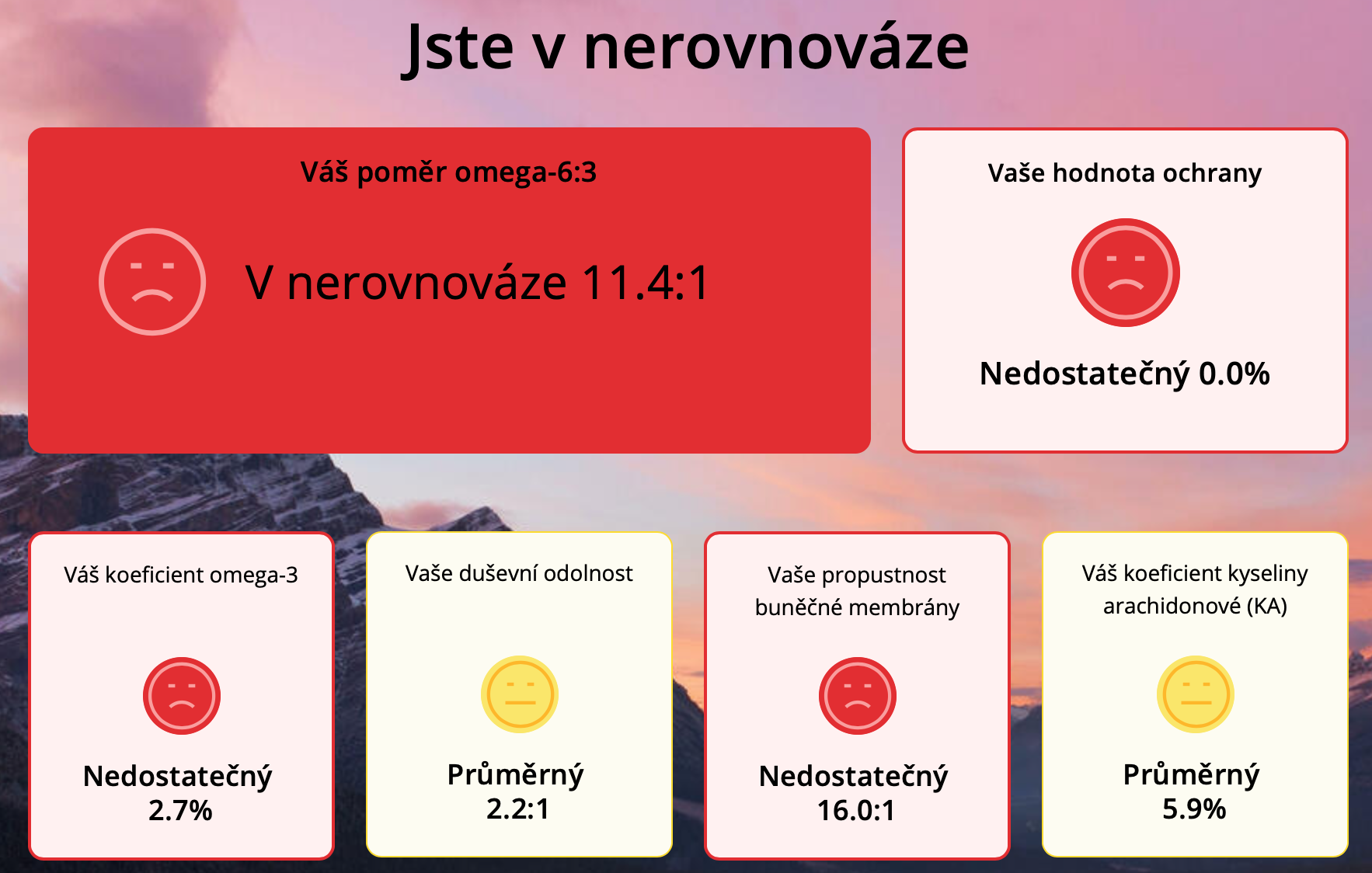 Jste v nerovnováze

Váš poměr omega-6:3

V nerovnováze 11.4:1

Vaše hodnota ochrany

Nedostatečný 0.0%

Váš koeficient omega-3

Nedostatečný
2.7%

Vaše duševní odolnost

Průměrný
2.2:1

Vaše propustnost buněčné membrány

Nedostatečný
16.0:1

Váš koeficient kyseliny arachidonové (KA)

Průměrný
5.9%